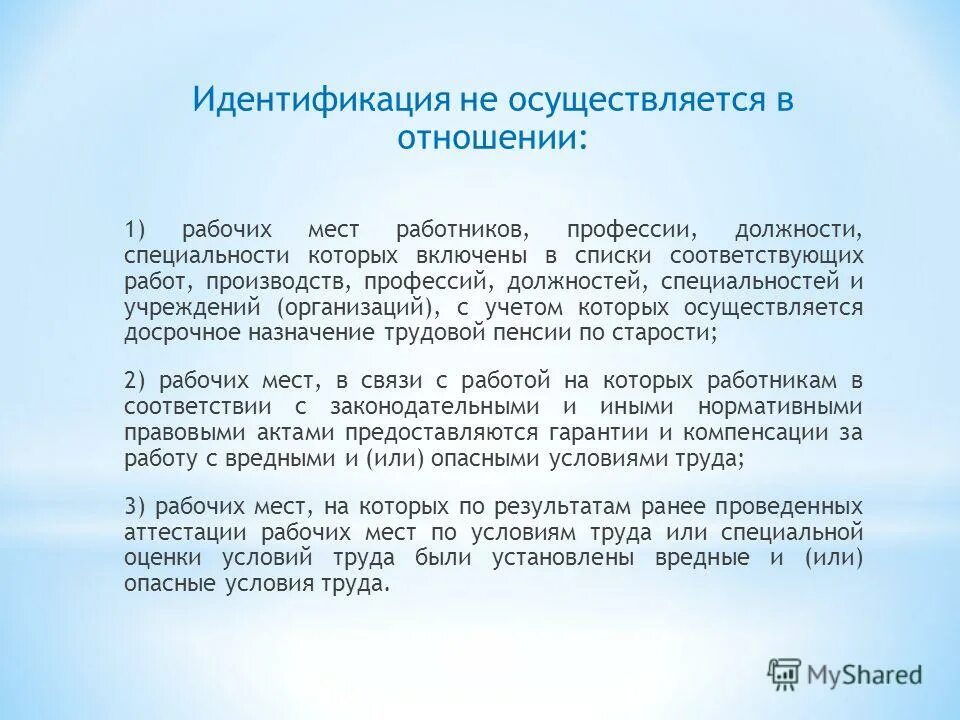 Идентификация не осуществляется в отношении:

1) рабочих мест работников, профессии, должности, специальности которых включены в списки соответствующих работ, производств, профессий, должностей, специальностей и учреждений (организаций), с учетом которых осуществляется досрочное назначение трудовой пенсии по старости;

2) рабочих мест, в связи с работой на которых работникам в соответствии с законодательными и иными нормативными правовыми актами предоставляются гарантии и компенсации за работу с вредными и (или) опасными условиями труда;

3) рабочих мест, на которых по результатам ранее проведенных аттестации рабочих мест по условиям труда или специальной оценки условий труда были установлены вредные и (или) опасные условия труда.

MyShared